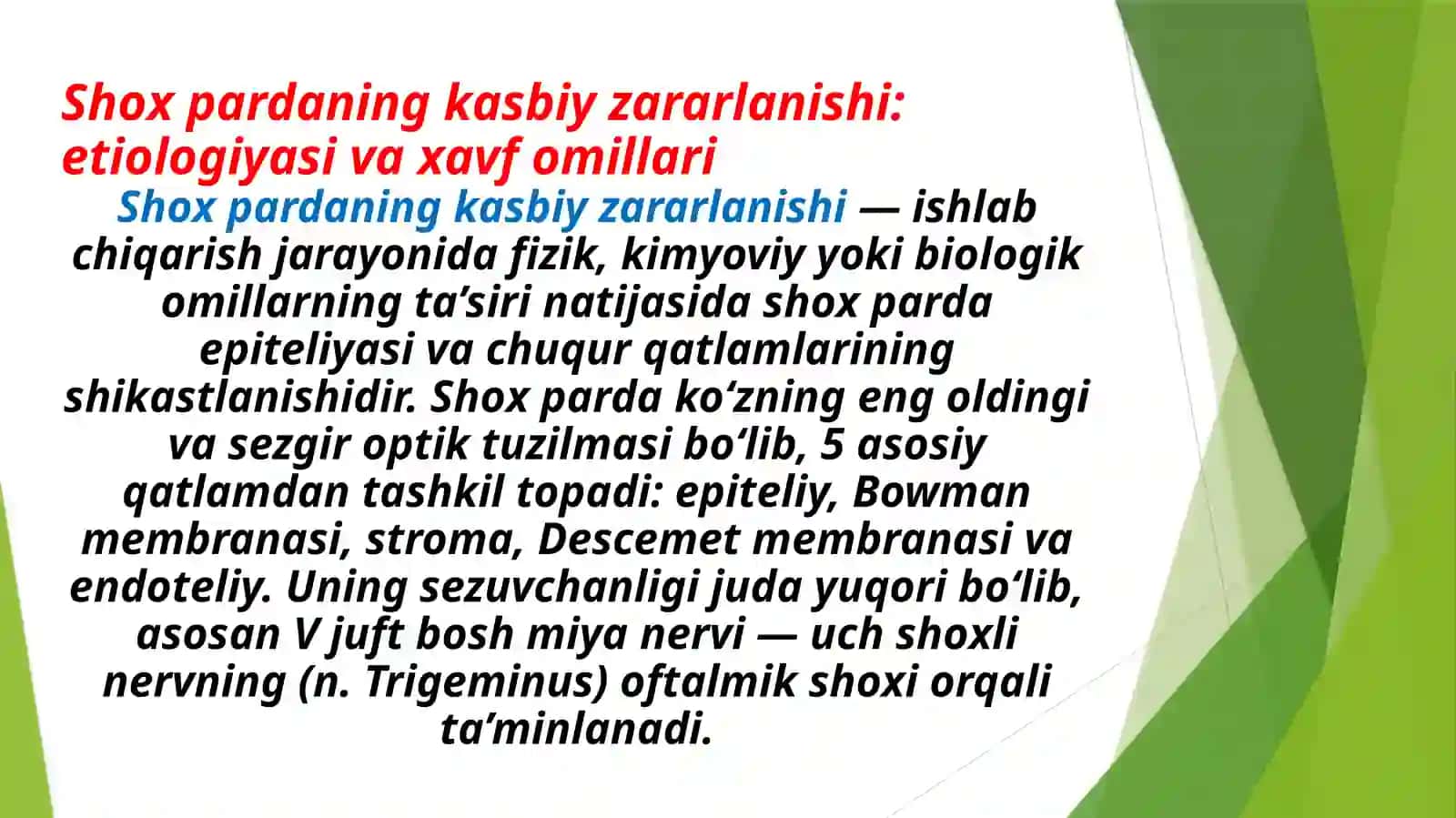 Shox pardaning kasbiy zararlanishi: etiologiyasi va xavf omillari

Shox pardaning kasbiy zararlanishi — ishlab chiqarish jarayonida fizik, kimyoviy yoki biologik omillarning ta'siri natijasida shox parda epiteliyasi va chuqur qatlamlarining shikastlanishidir. Shox parda ko'zning eng oldingi va sezgir optik tuzilmasi bo'lib, 5 asosiy qatlamdan tashkil topadi: epiteliy, Bowman membranasi, stroma, Descemet membranasi va endoteliy. Uning sezuvchanligi juda yuqori bo'lib, asosan V juft bosh miya nervi — uch shoxli nervning (n. Trigeminus) oftalmik shoxi orqali ta'minlanadi.